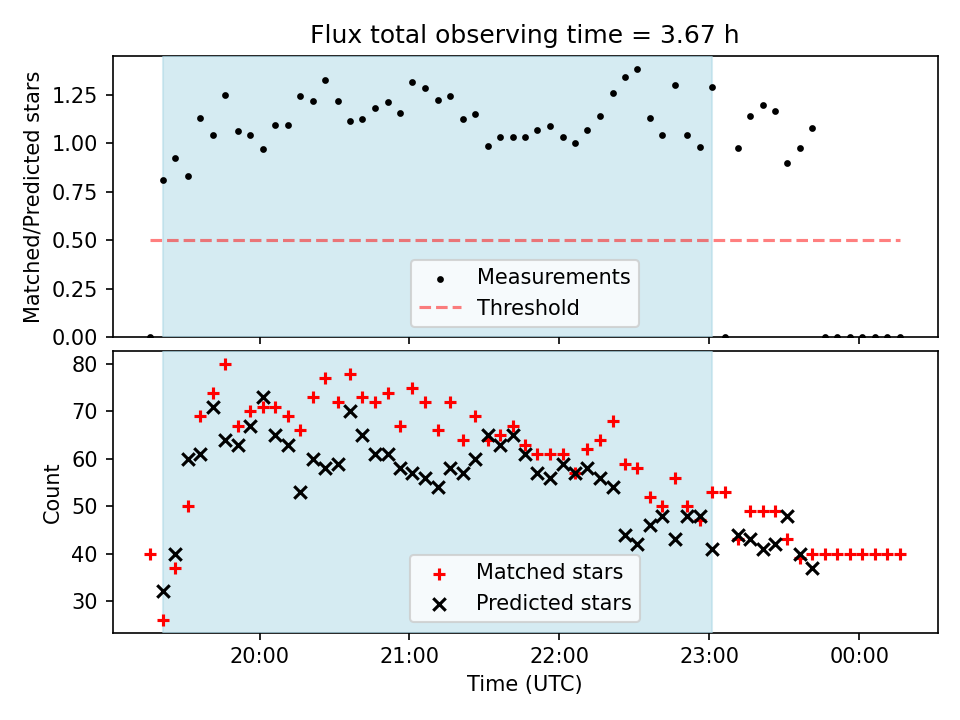 Flux total observing time = 3.67 h

Matched/Predicted stars

1.25
1.00
0.75
0.50
0.25
0.00

Measurements
Threshold

Count

80
70
60
50
40
30

Matched stars
Predicted stars

20:00
21:00
22:00
23:00
00:00

Time (UTC)